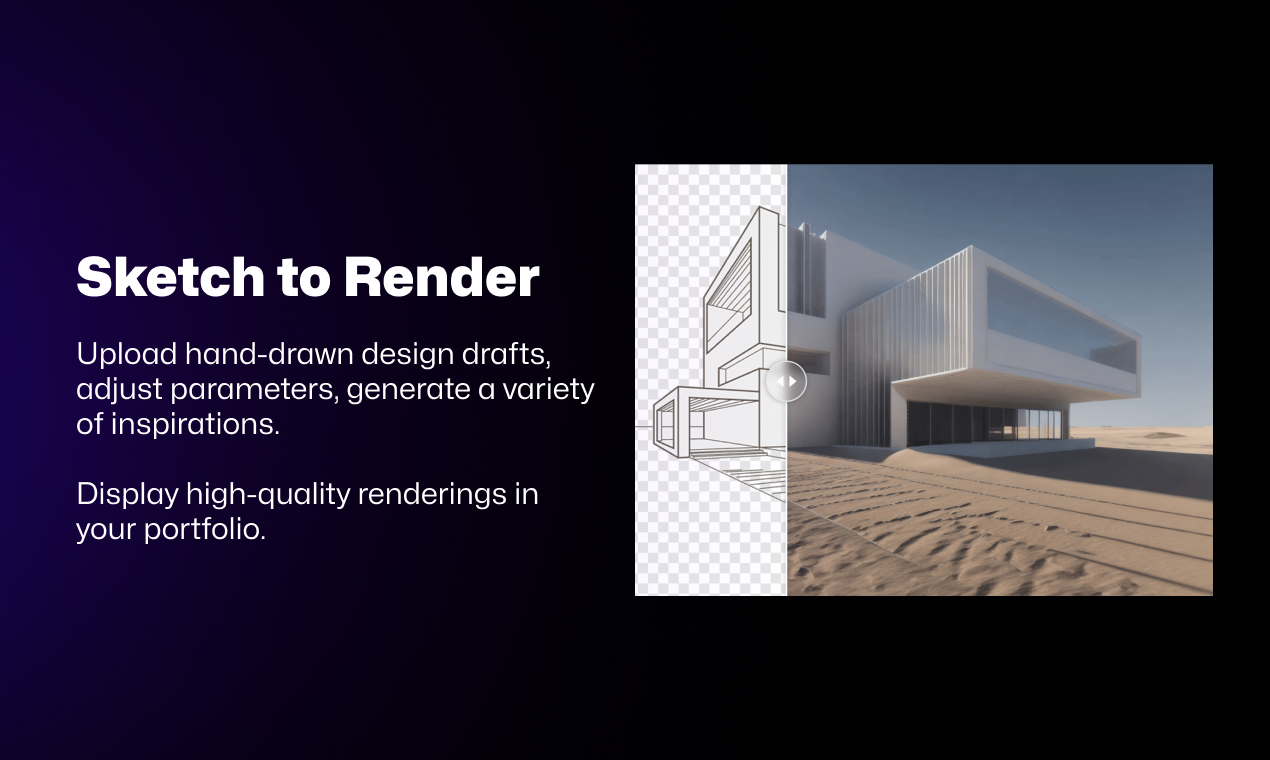 Sketch to Render

Upload hand-drawn design drafts, adjust parameters, generate a variety of inspirations.

Display high-quality renderings in your portfolio.